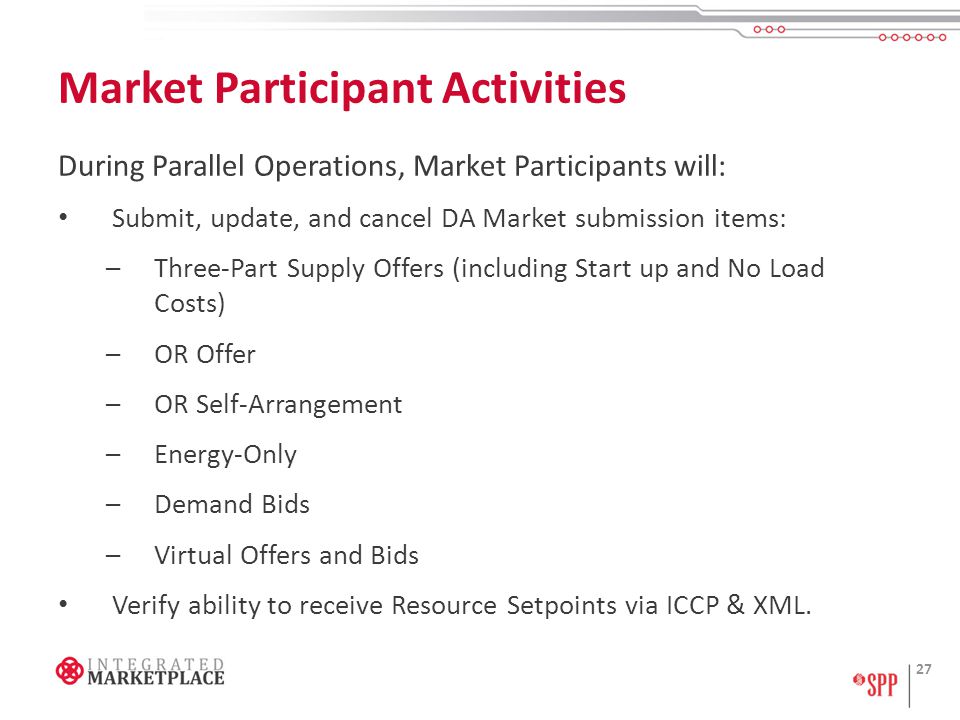 Market Participant Activities

During Parallel Operations, Market Participants will:

• Submit, update, and cancel DA Market submission items:

– Three-Part Supply Offers (including Start up and No Load Costs)

– OR Offer

– OR Self-Arrangement

– Energy-Only

– Demand Bids

– Virtual Offers and Bids

• Verify ability to receive Resource Setpoints via ICCP & XML.

INTEGRATED MARKETPLACE

SPP

27